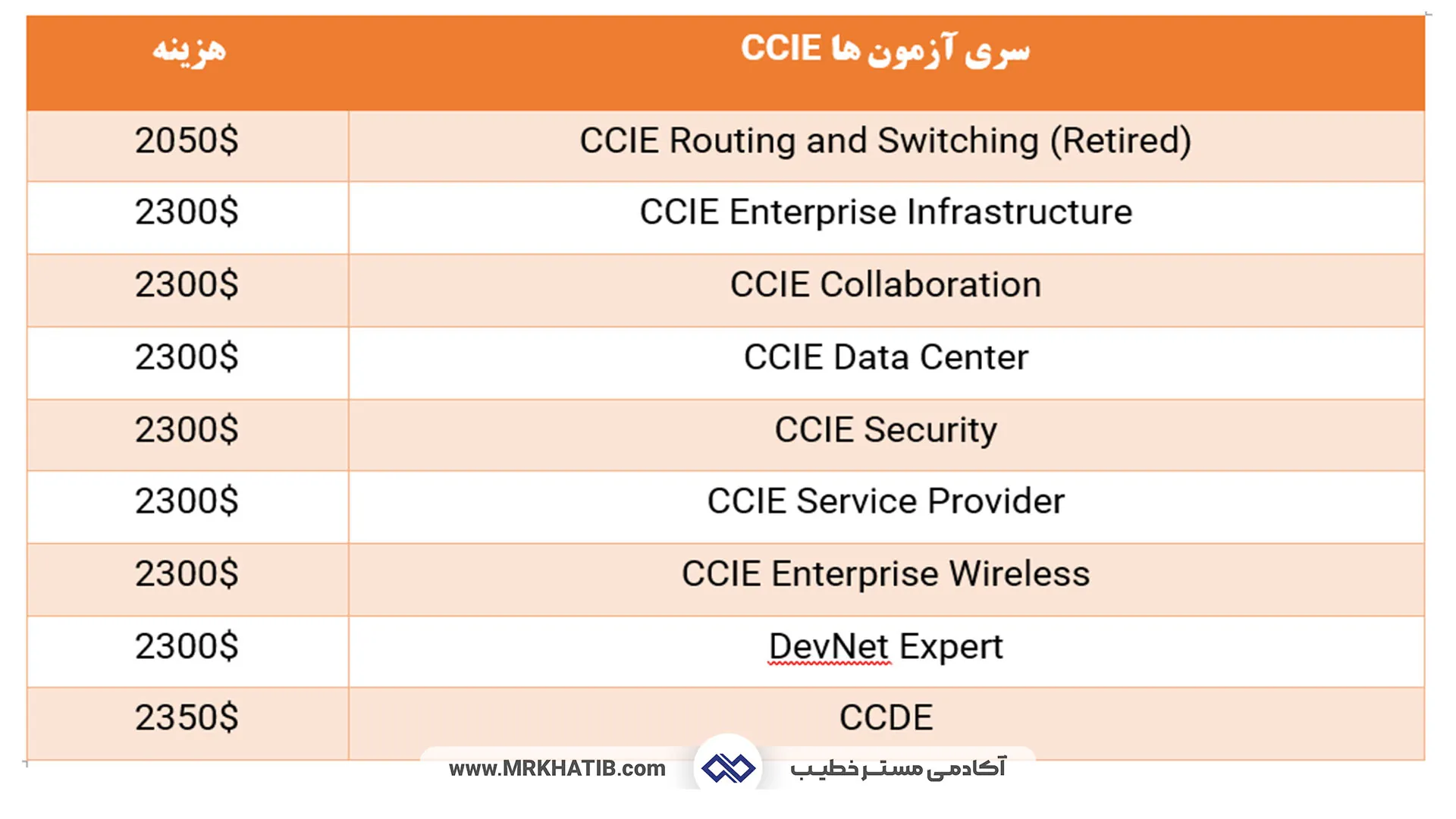 | هزینه | سری آزمون ها CCIE |
|---|---|
| 2050$ | CCIE Routing and Switching (Retired) |
| 2300$ | CCIE Enterprise Infrastructure |
| 2300$ | CCIE Collaboration |
| 2300$ | CCIE Data Center |
| 2300$ | CCIE Security |
| 2300$ | CCIE Service Provider |
| 2300$ | CCIE Enterprise Wireless |
| 2300$ | DevNet Expert |
| 2350$ | CCDE |

www.MRKHATIB.com آکادمی مستر خطیب